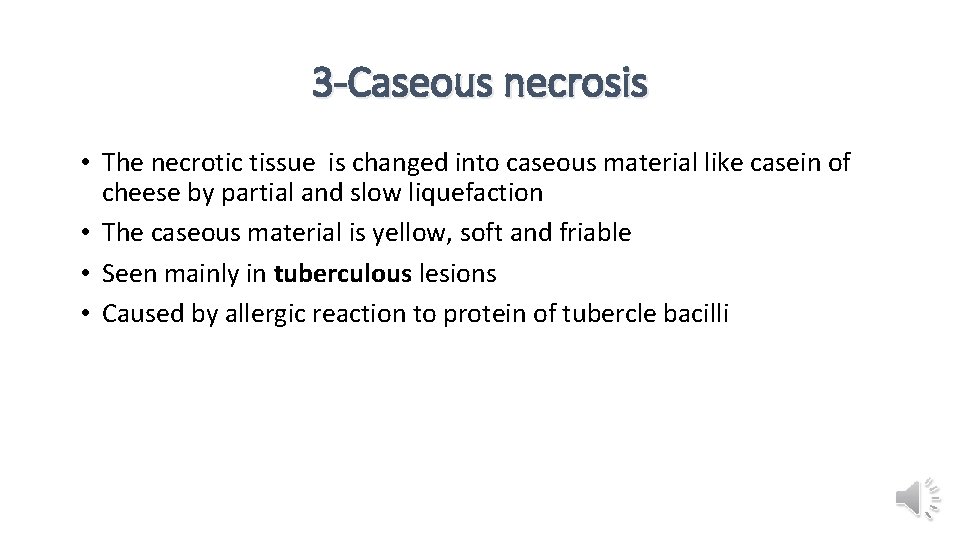 3-Caseous necrosis

• The necrotic tissue is changed into caseous material like casein of cheese by partial and slow liquefaction
• The caseous material is yellow, soft and friable
• Seen mainly in tuberculous lesions
• Caused by allergic reaction to protein of tubercle bacilli